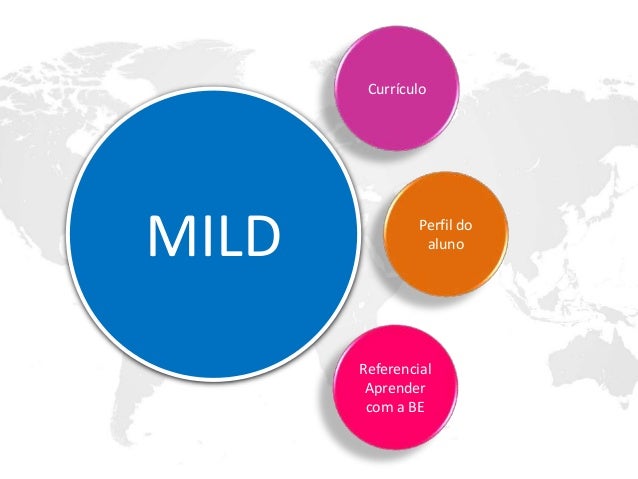 MILD

Currículo

Perfil do aluno

Referencial Aprender com a BE